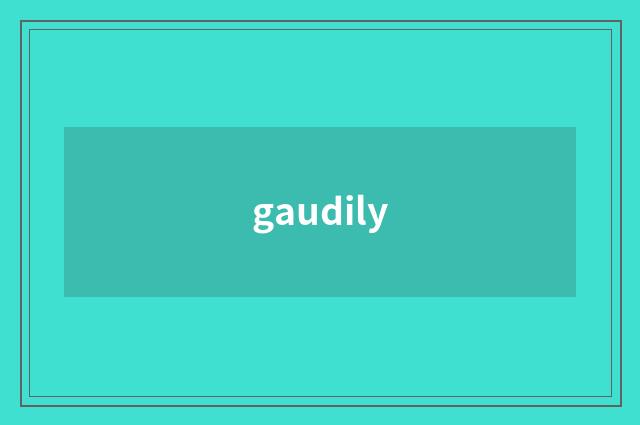 gaudily